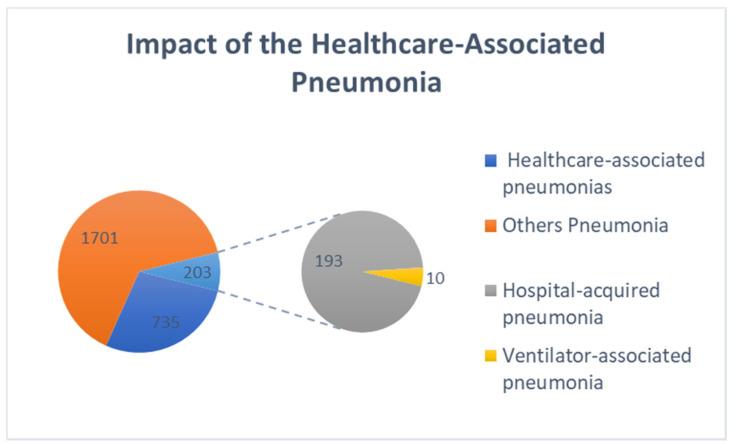 Impact of the Healthcare-Associated Pneumonia

1701

203

735

193

10

Healthcare-associated pneumonias

Others Pneumonia

Hospital-acquired pneumonia

Ventilator-associated pneumonia